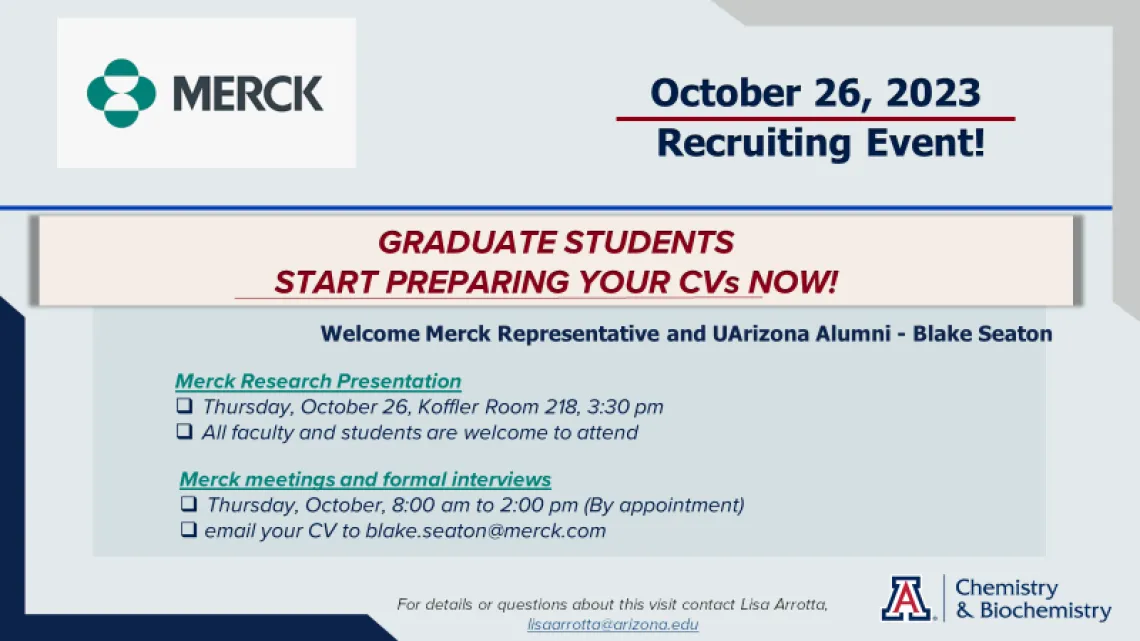 MERCK

October 26, 2023
Recruiting Event!

GRADUATE STUDENTS
START PREPARING YOUR CVs NOW!

Welcome Merck Representative and UArizona Alumni - Blake Seaton

Merck Research Presentation
❑ Thursday, October 26, Koffler Room 218, 3:30 pm
❑ All faculty and students are welcome to attend

Merck meetings and formal interviews
❑ Thursday, October, 8:00 am to 2:00 pm (By appointment)
❑ email your CV to blake.seaton@merck.com

For details or questions about this visit contact Lisa Arrotta, lisaarrotta@arizona.edu

A Chemistry & Biochemistry